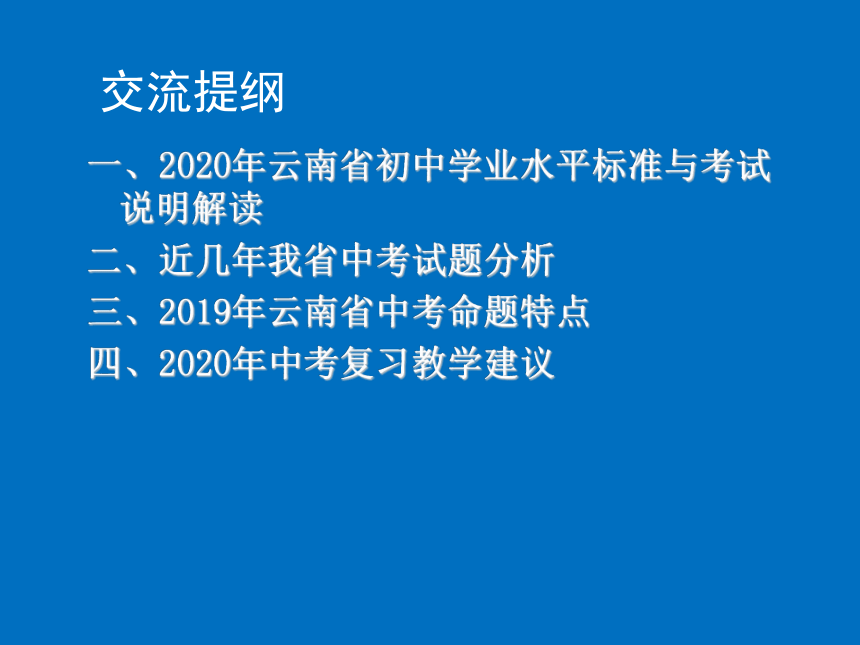 交流提纲

一、2020年云南省初中学业水平标准与考试说明解读

二、近几年我省中考试题分析

三、2019年云南省中考命题特点

四、2020年中考复习教学建议